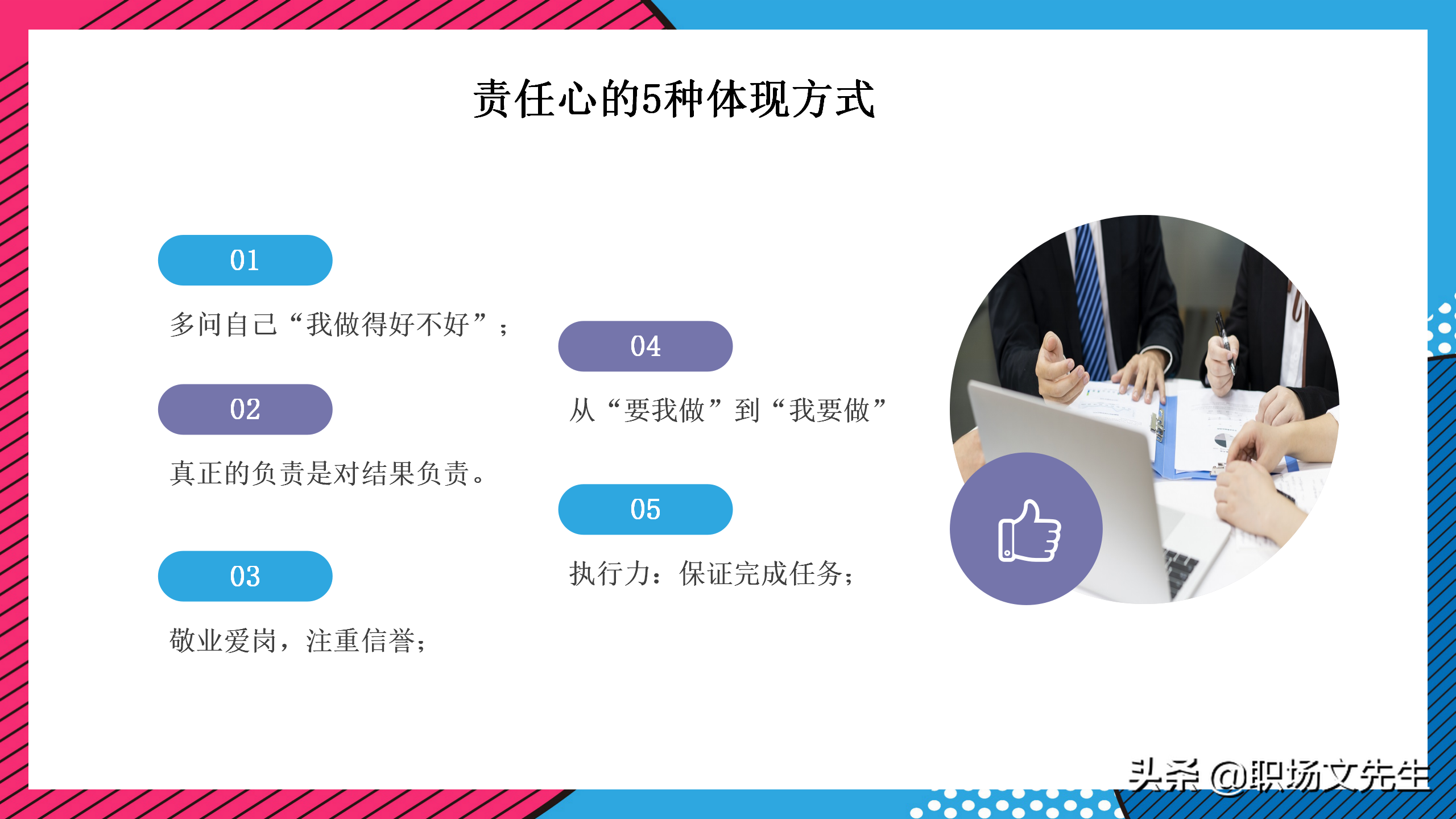 责任心的5种体现方式

01

多问自己“我做得好不好”；

02

真正的负责是对结果负责。

03

敬业爱岗，注重信誉；

04

从“要我做”到“我要做”

05

执行力：保证完成任务；

头条 @职场文先生